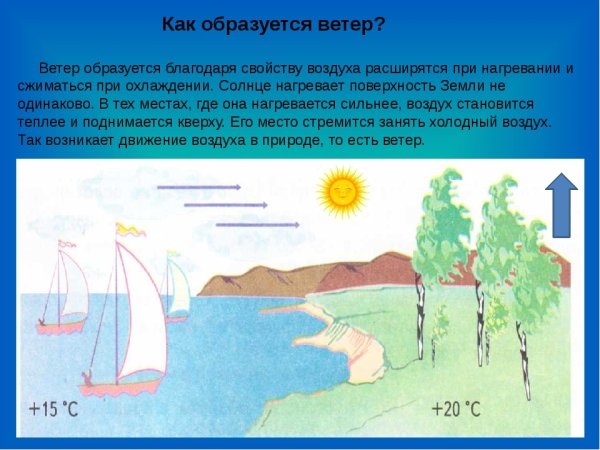 Как образуется ветер?

Ветер образуется благодаря свойству воздуха расширятся при нагревании и сжиматься при охлаждении. Солнце нагревает поверхность Земли не одинаково. В тех местах, где она нагревается сильнее, воздух становится теплее и поднимается кверху. Его место стремится занять холодный воздух. Так возникает движение воздуха в природе, то есть ветер.

+15 °C

+20 °C